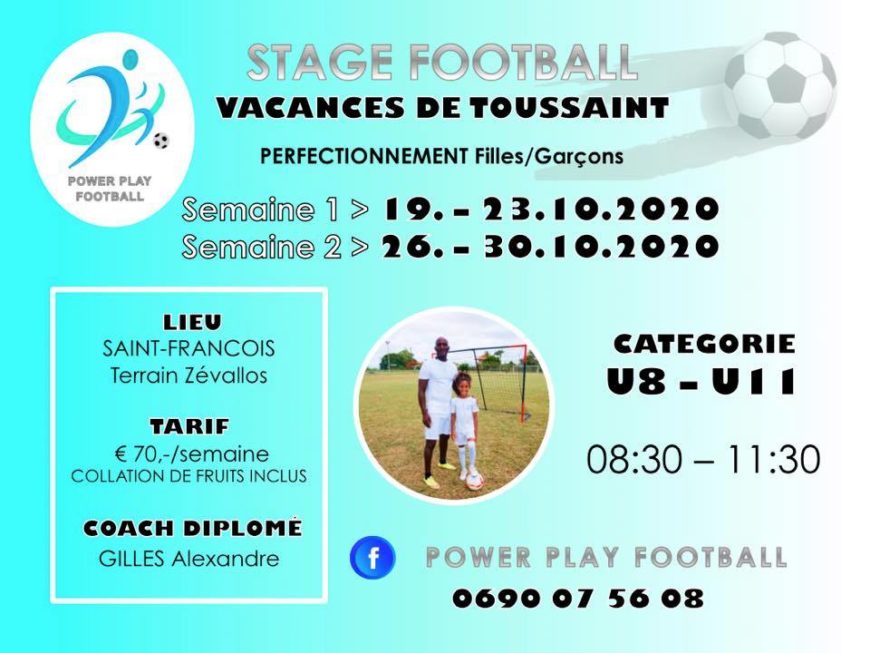 POWER PLAY FOOTBALL

STAGE FOOTBALL
VACANCES DE TOUSSAINT
PERFECTIONNEMENT Filles/Garçons

Semaine 1 > 19. – 23.10.2020
Semaine 2 > 26. – 30.10.2020

LIEU
SAINT-FRANCOIS
Terrain Zévallos

TARIF
€ 70,-/semaine
COLLATION DE FRUITS INCLUS

COACH DIPLOMÉ
GILLES Alexandre

CATEGORIE
U8 – U11

08:30 – 11:30

f POWER PLAY FOOTBALL
0690 07 56 08